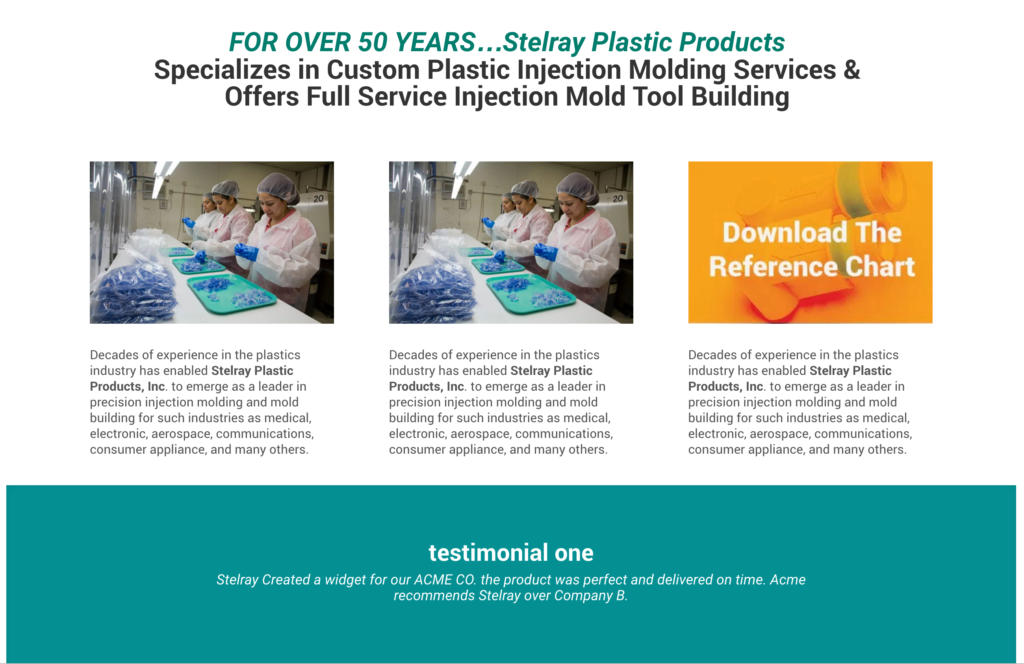 FOR OVER 50 YEARS…Stelray Plastic Products
Specializes in Custom Plastic Injection Molding Services & Offers Full Service Injection Mold Tool Building

20

Decades of experience in the plastics industry has enabled Stelray Plastic Products, Inc. to emerge as a leader in precision injection molding and mold building for such industries as medical, electronic, aerospace, communications, consumer appliance, and many others.

20

Decades of experience in the plastics industry has enabled Stelray Plastic Products, Inc. to emerge as a leader in precision injection molding and mold building for such industries as medical, electronic, aerospace, communications, consumer appliance, and many others.

Download The Reference Chart

Decades of experience in the plastics industry has enabled Stelray Plastic Products, Inc. to emerge as a leader in precision injection molding and mold building for such industries as medical, electronic, aerospace, communications, consumer appliance, and many others.

testimonial one

Stelray Created a widget for our ACME CO. the product was perfect and delivered on time. Acme recommends Stelray over Company B.